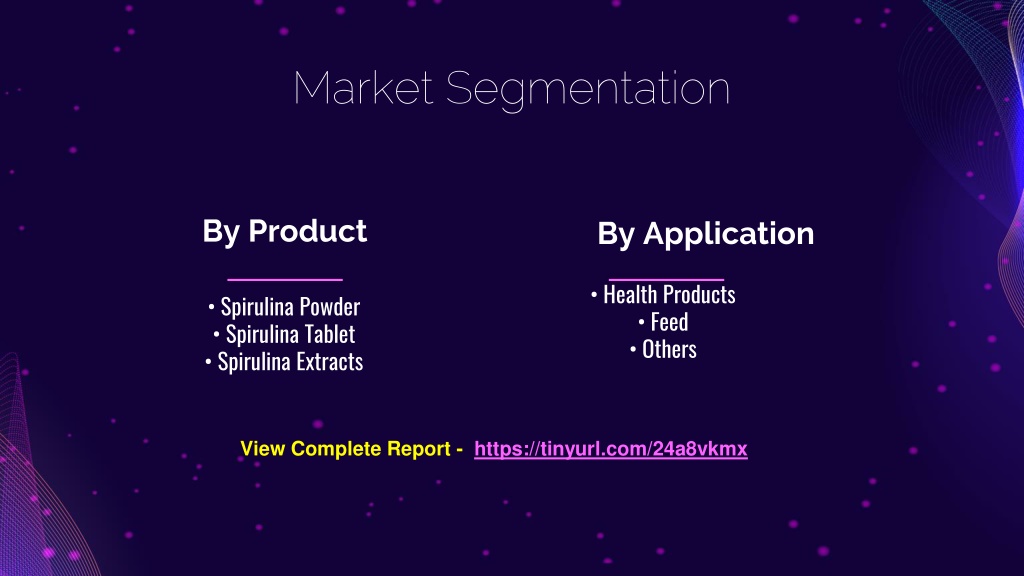 Market Segmentation

By Product

• Spirulina Powder
• Spirulina Tablet
• Spirulina Extracts

By Application

• Health Products
• Feed
• Others

View Complete Report - https://tinyurl.com/24a8vkmx